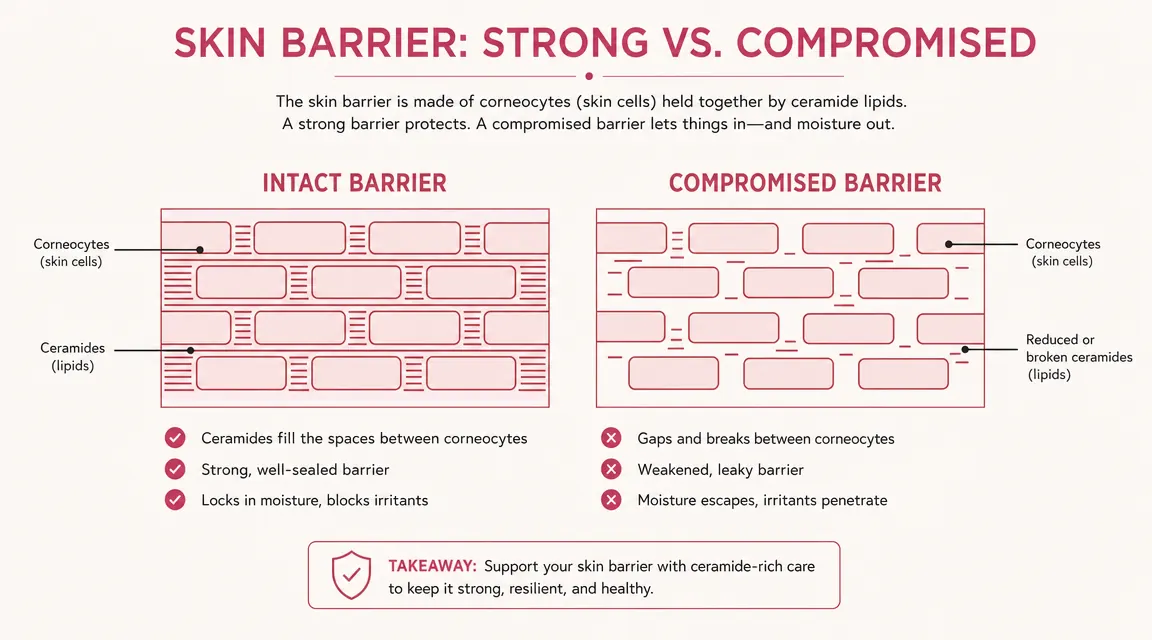 SKIN BARRIER: STRONG VS. COMPROMISED

The skin barrier is made of corneocytes (skin cells) held together by ceramide lipids. A strong barrier protects. A compromised barrier lets things in—and moisture out.

INTACT BARRIER

Corneocytes (skin cells)

Ceramides (lipids)

Ceramides fill the spaces between corneocytes

Strong, well-sealed barrier

Locks in moisture, blocks irritants

COMPROMISED BARRIER

Corneocytes (skin cells)

Reduced or broken ceramides (lipids)

Gaps and breaks between corneocytes

Weakened, leaky barrier

Moisture escapes, irritants penetrate

TAKEAWAY: Support your skin barrier with ceramide-rich care to keep it strong, resilient, and healthy.